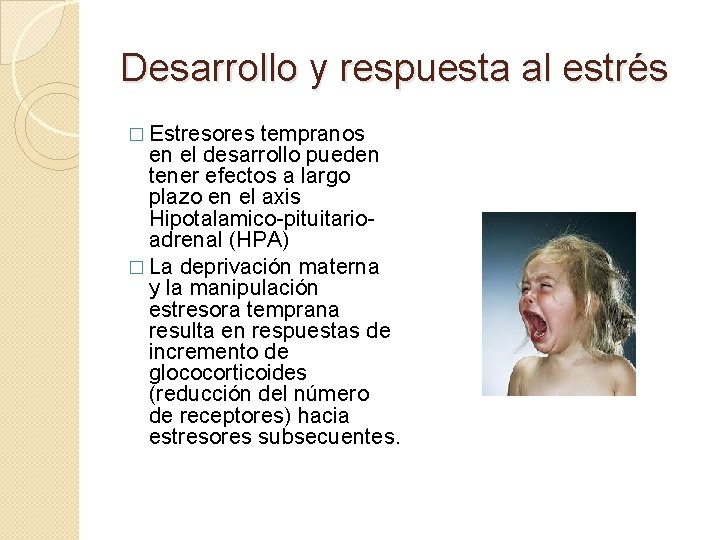 Desarrollo y respuesta al estrés

□ Estresores tempranos en el desarrollo pueden tener efectos a largo plazo en el axis Hipotalamico-pituitario-adrenal (HPA)

□ La deprivación materna y la manipulación estresora temprana resulta en respuestas de incremento de glococorticoides (reducción del número de receptores) hacia estresores subsecuentes.